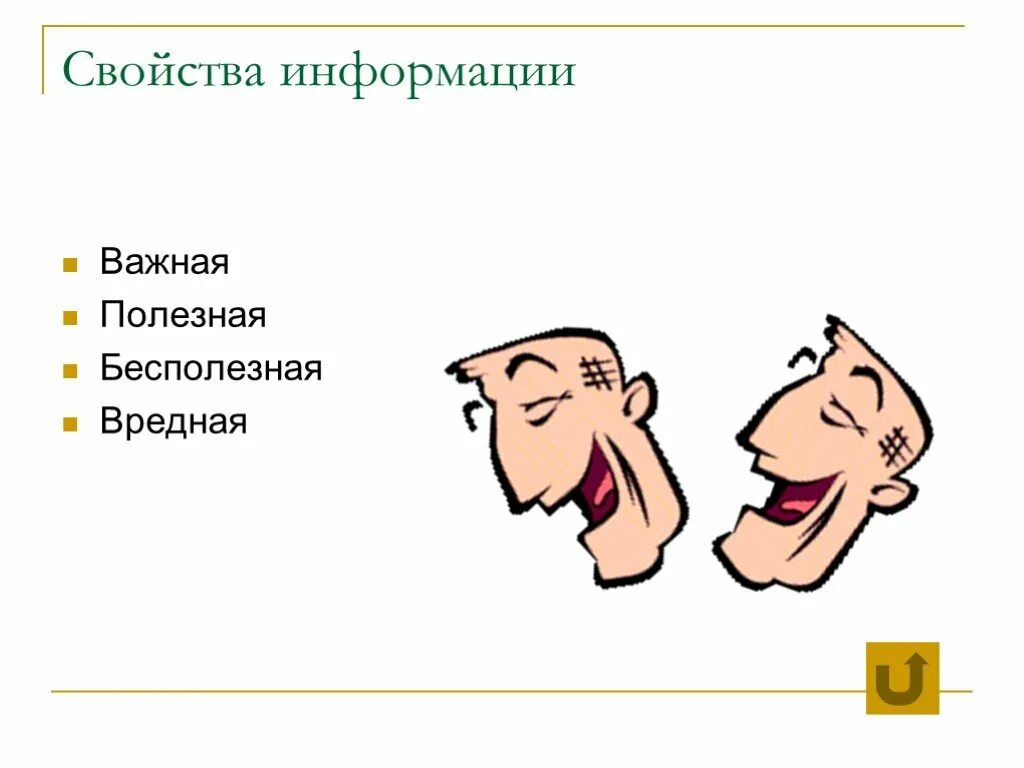 Свойства информации

- Важная
- Полезная
- Бесполезная
- Вредная